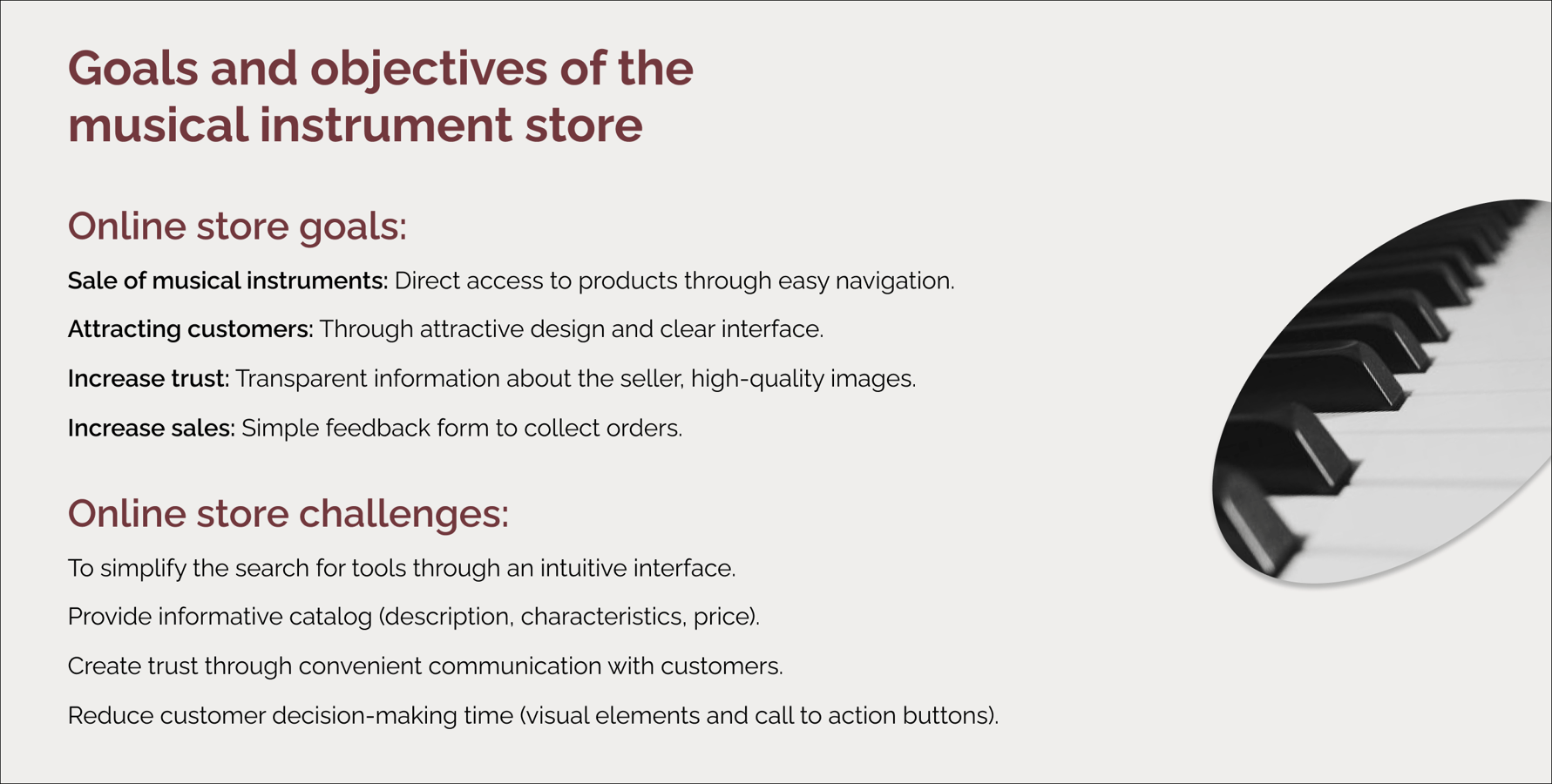 Goals and objectives of the musical instrument store

Online store goals:

Sale of musical instruments: Direct access to products through easy navigation.

Attracting customers: Through attractive design and clear interface.

Increase trust: Transparent information about the seller, high-quality images.

Increase sales: Simple feedback form to collect orders.

Online store challenges:

To simplify the search for tools through an intuitive interface.

Provide informative catalog (description, characteristics, price).

Create trust through convenient communication with customers.

Reduce customer decision-making time (visual elements and call to action buttons).